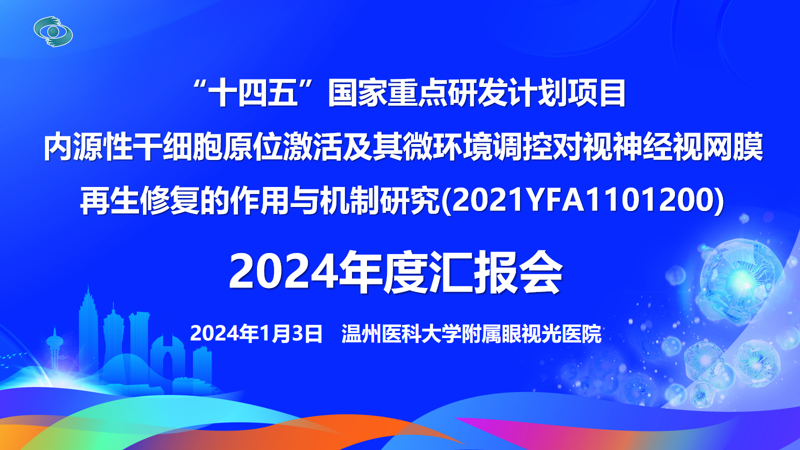 “十四五”国家重点研发计划项目
内源性干细胞原位激活及其微环境调控对视神经视网膜再生修复的作用与机制研究(2021YFA1101200)

2024年度汇报会

2024年1月3日　温州医科大学附属眼视光医院